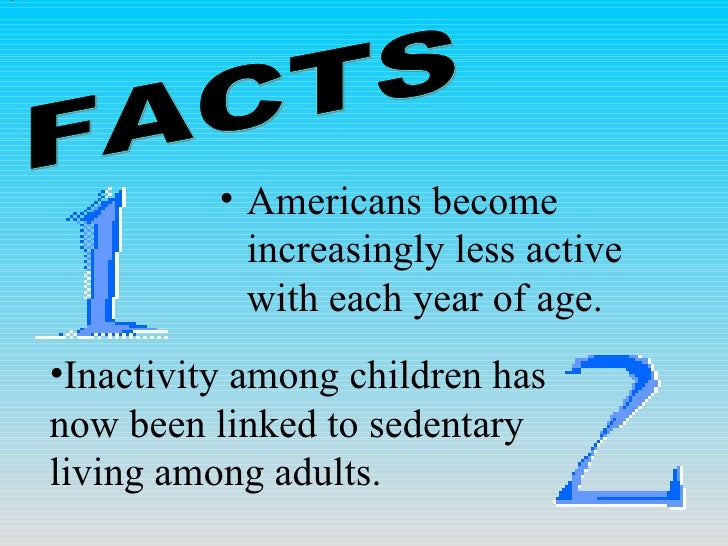 FACTS

1

• Americans become increasingly less active with each year of age.

•Inactivity among children has now been linked to sedentary living among adults.

2